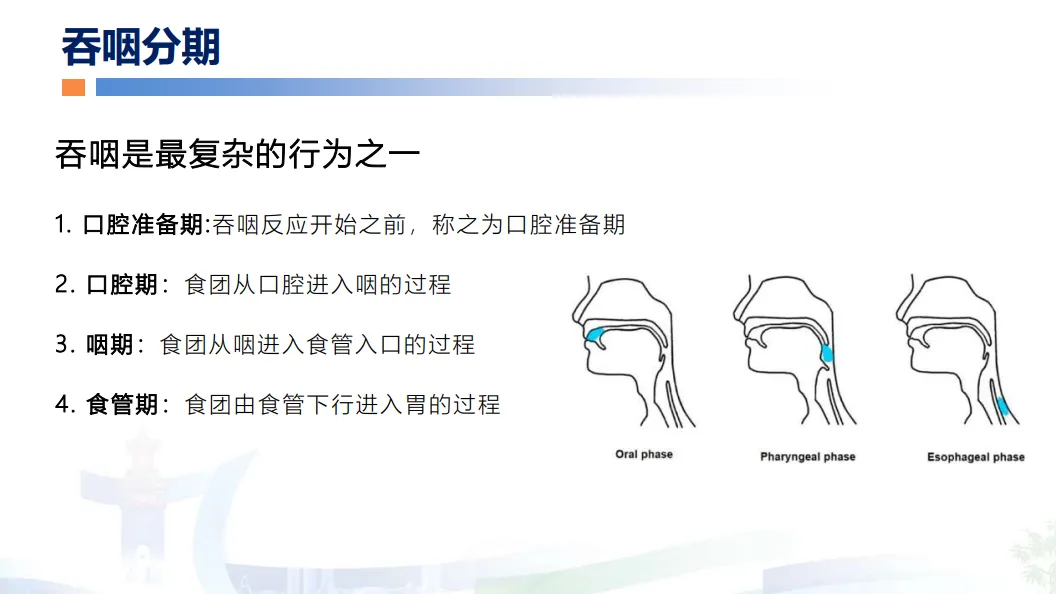 吞咽分期

吞咽是最复杂的行为之一

1. 口腔准备期:吞咽反应开始之前，称之为口腔准备期

2. 口腔期：食团从口腔进入咽的过程

3. 咽期：食团从咽进入食管入口的过程

4. 食管期：食团由食管下行进入胃的过程

Oral phase

Pharyngeal phase

Esophageal phase